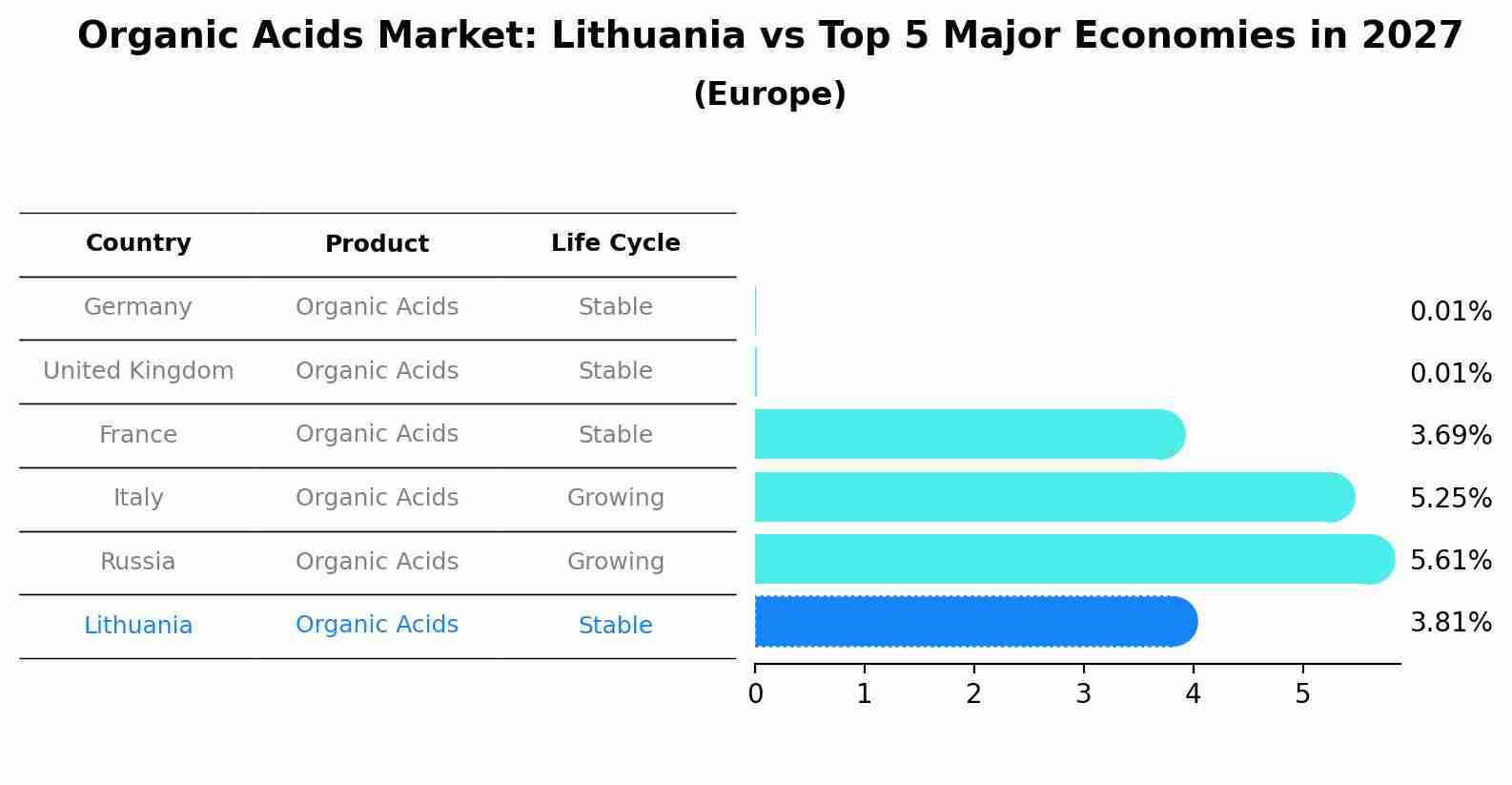 Organic Acids Market: Lithuania vs Top 5 Major Economies in 2027
(Europe)

| Country | Product | Life Cycle |
|---|---|---|
| Germany | Organic Acids | Stable |
| United Kingdom | Organic Acids | Stable |
| France | Organic Acids | Stable |
| Italy | Organic Acids | Growing |
| Russia | Organic Acids | Growing |
| Lithuania | Organic Acids | Stable |

0.01%
0.01%
3.69%
5.25%
5.61%
3.81%

0 1 2 3 4 5